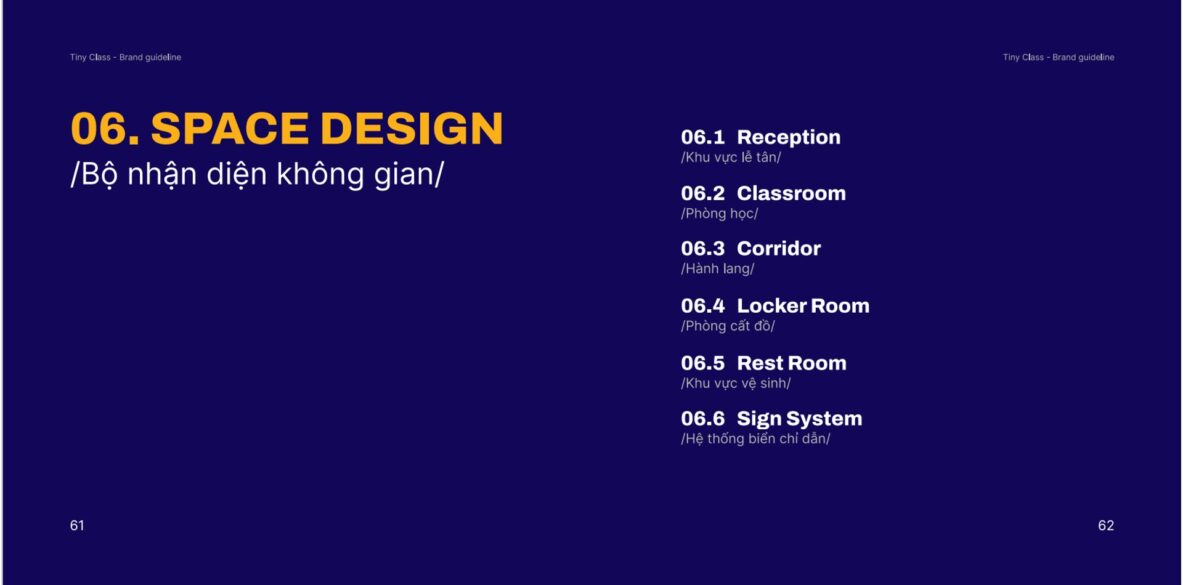 Tiny Class - Brand guideline

06. SPACE DESIGN
/Bộ nhận diện không gian/

61

Tiny Class - Brand guideline

06.1 Reception
/Khu vực lễ tân/

06.2 Classroom
/Phòng học/

06.3 Corridor
/Hành lang/

06.4 Locker Room
/Phòng cất đồ/

06.5 Rest Room
/Khu vực vệ sinh/

06.6 Sign System
/Hệ thống biển chỉ dẫn/

62